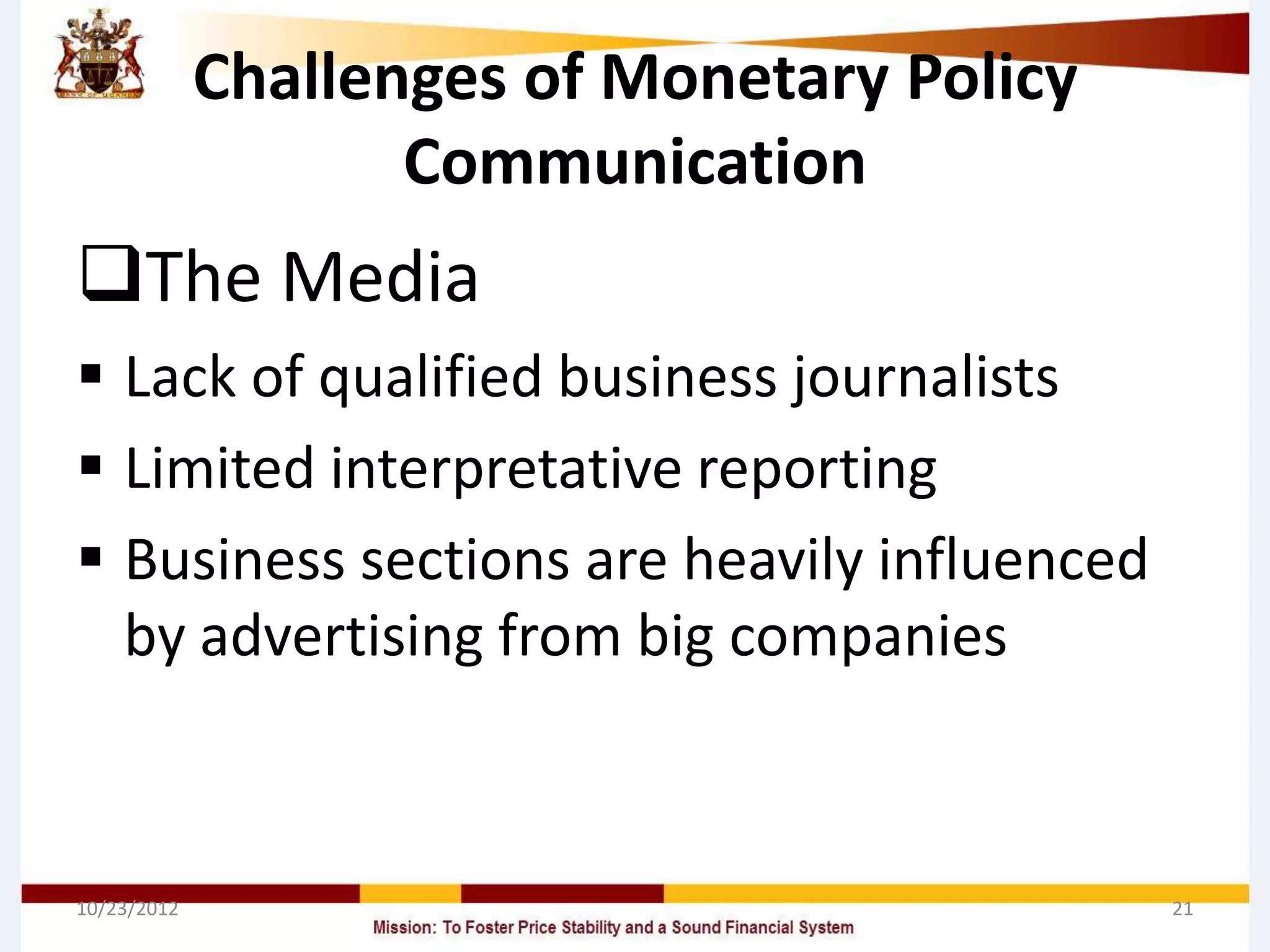 BANK OF UGANDA

Challenges of Monetary Policy Communication

❑The Media

▪ Lack of qualified business journalists

▪ Limited interpretative reporting

▪ Business sections are heavily influenced by advertising from big companies

10/23/2012

21

Mission: To Foster Price Stability and a Sound Financial System